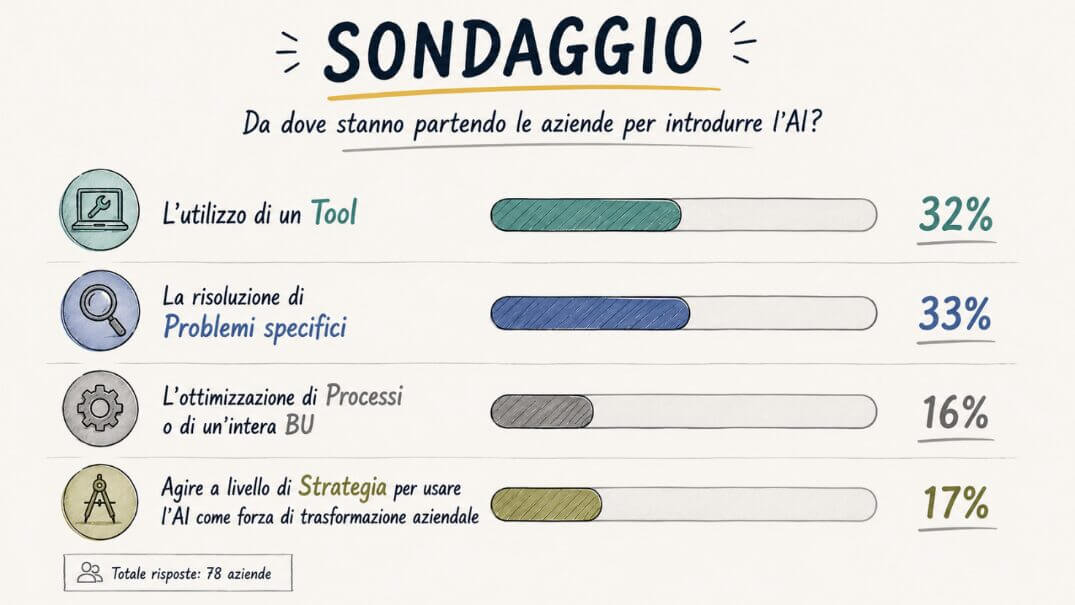 SONDAGGIO

Da dove stanno partendo le aziende per introdurre l'AI?

L'utilizzo di un Tool

32%

La risoluzione di Problemi specifici

33%

L'ottimizzazione di Processi o di un'intera BU

16%

Agire a livello di Strategia per usare l'AI come forza di trasformazione aziendale

17%

Totale risposte: 78 aziende